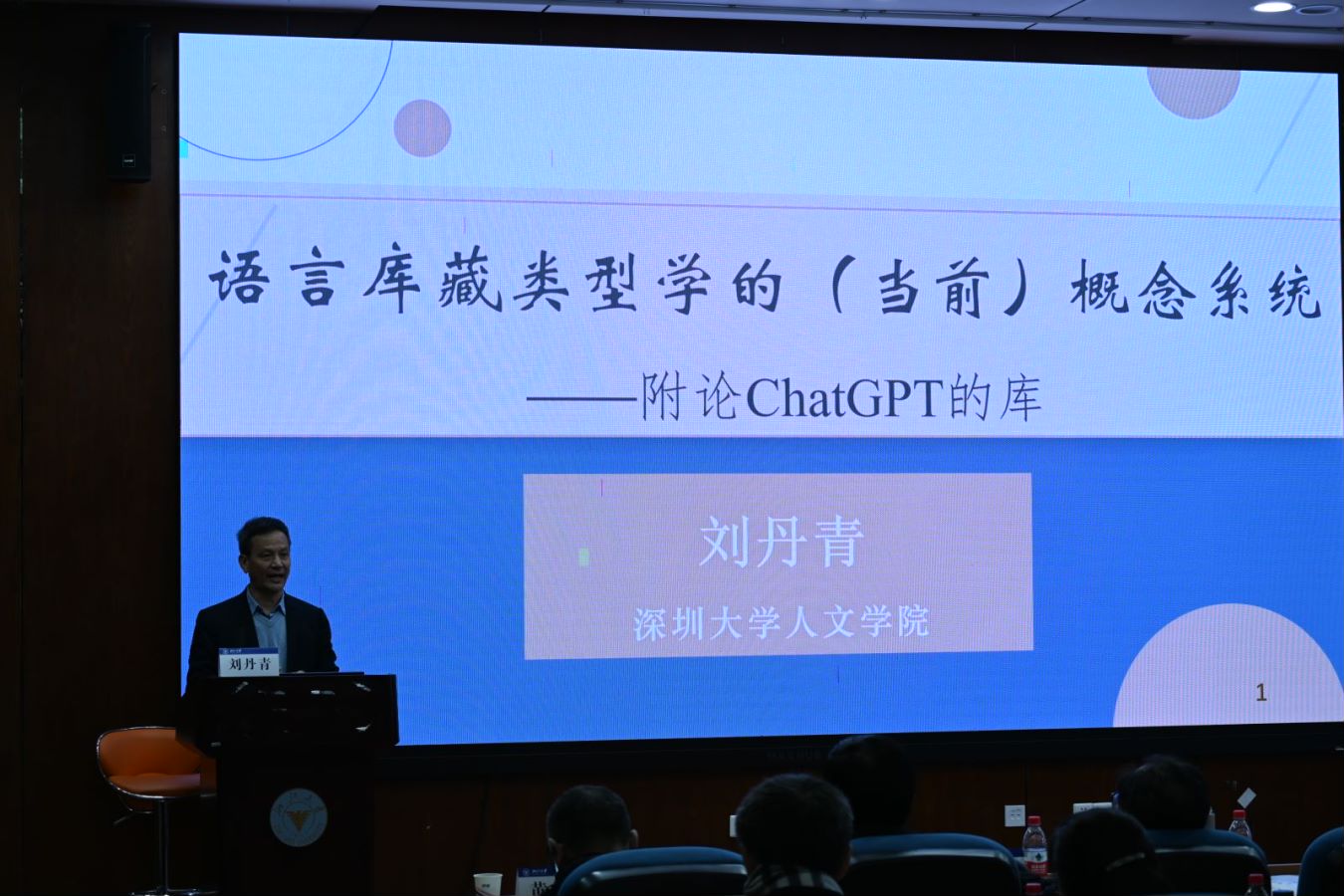 语言库藏类型学的（当前）概念系统

——附论ChatGPT的库

刘丹青

深圳大学人文学院

1

刘丹青